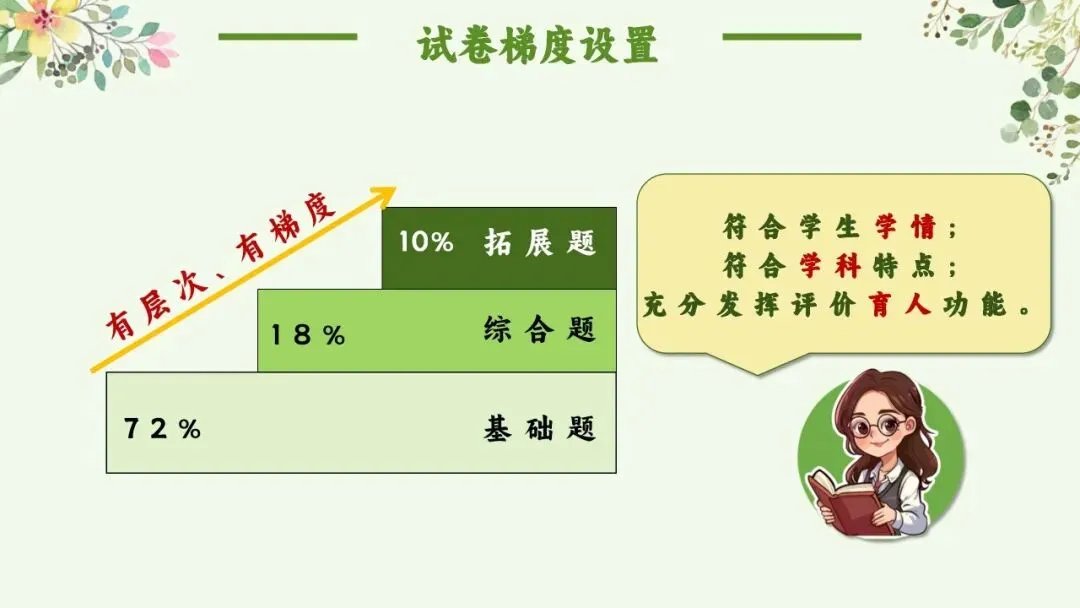 试卷梯度设置

有层次、有梯度

10% 拓展题

18% 综合题

72% 基础题

符合学生学情；
符合学科特点；
充分发挥评价育人功能。